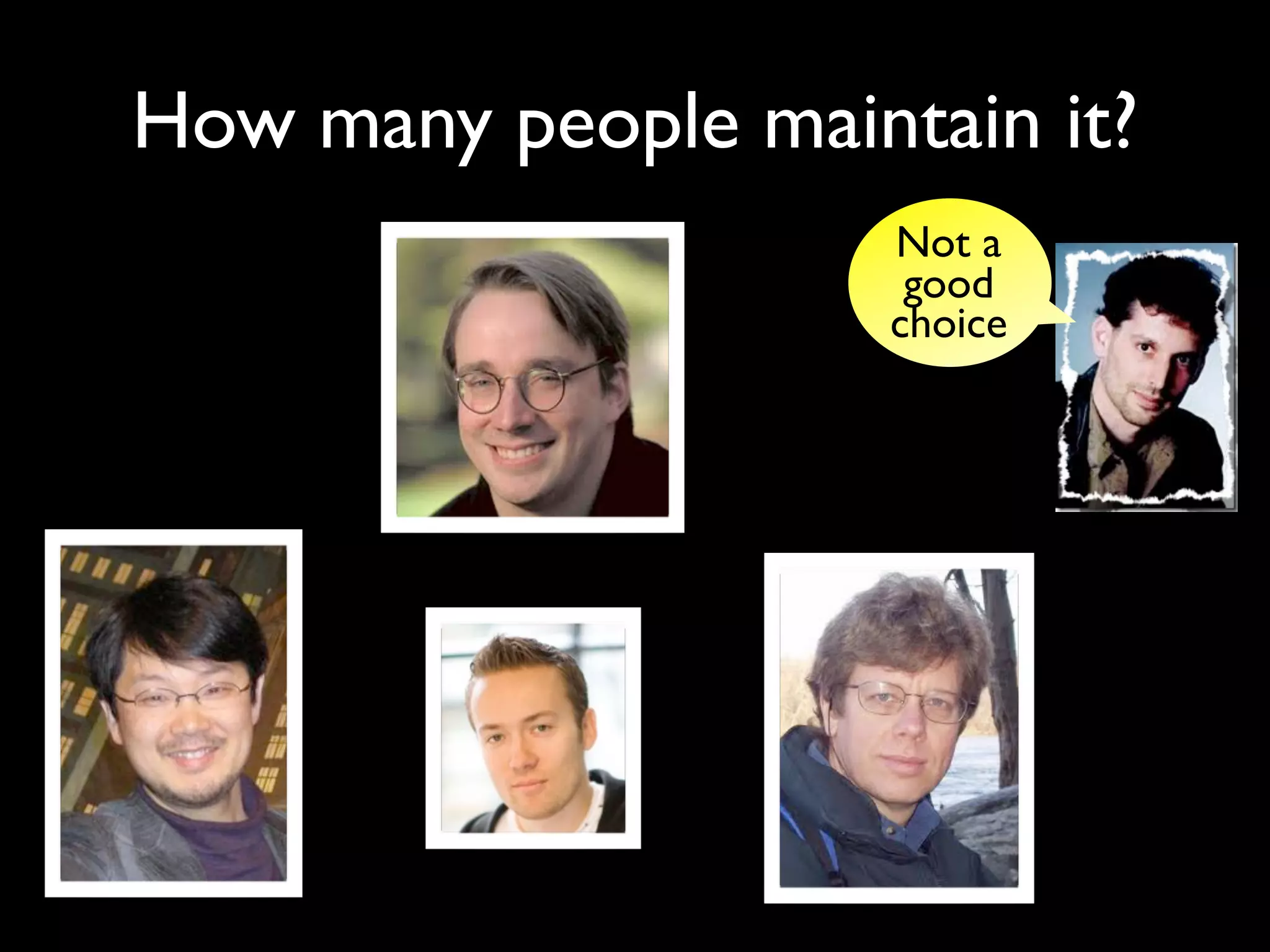 How many people maintain it?

Not a good choice